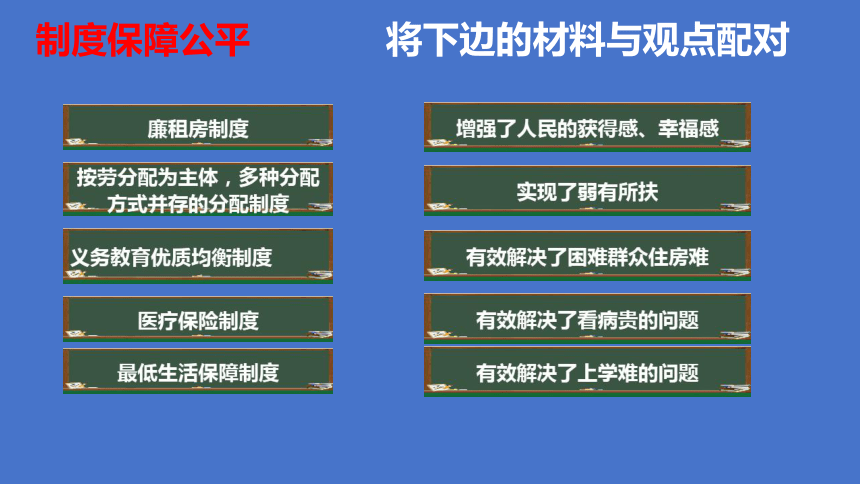 制度保障公平

将下边的材料与观点配对

廉租房制度

按劳分配为主体，多种分配方式并存的分配制度

义务教育优质均衡制度

医疗保险制度

最低生活保障制度

增强了人民的获得感、幸福感

实现了弱有所扶

有效解决了困难群众住房难

有效解决了看病贵的问题

有效解决了上学难的问题